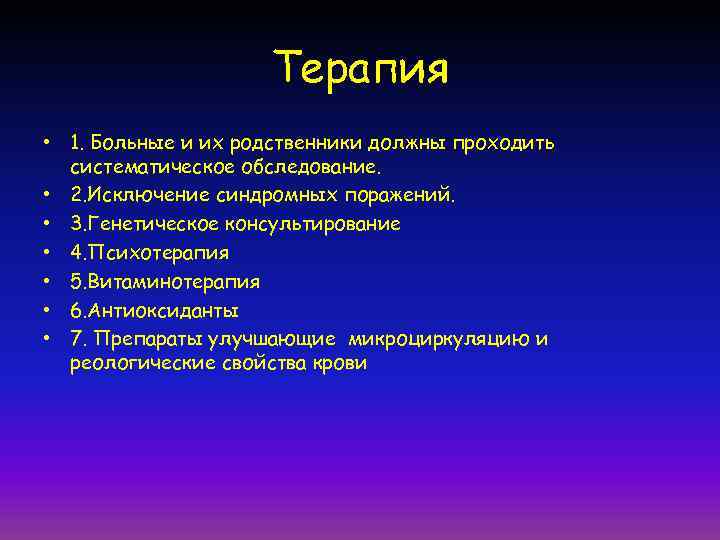 Терапия

• 1. Больные и их родственники должны проходить систематическое обследование.
• 2.Исключение синдромных поражений.
• 3.Генетическое консультирование
• 4.Психотерапия
• 5.Витаминотерапия
• 6.Антиоксиданты
• 7. Препараты улучшающие микроциркуляцию и реологические свойства крови